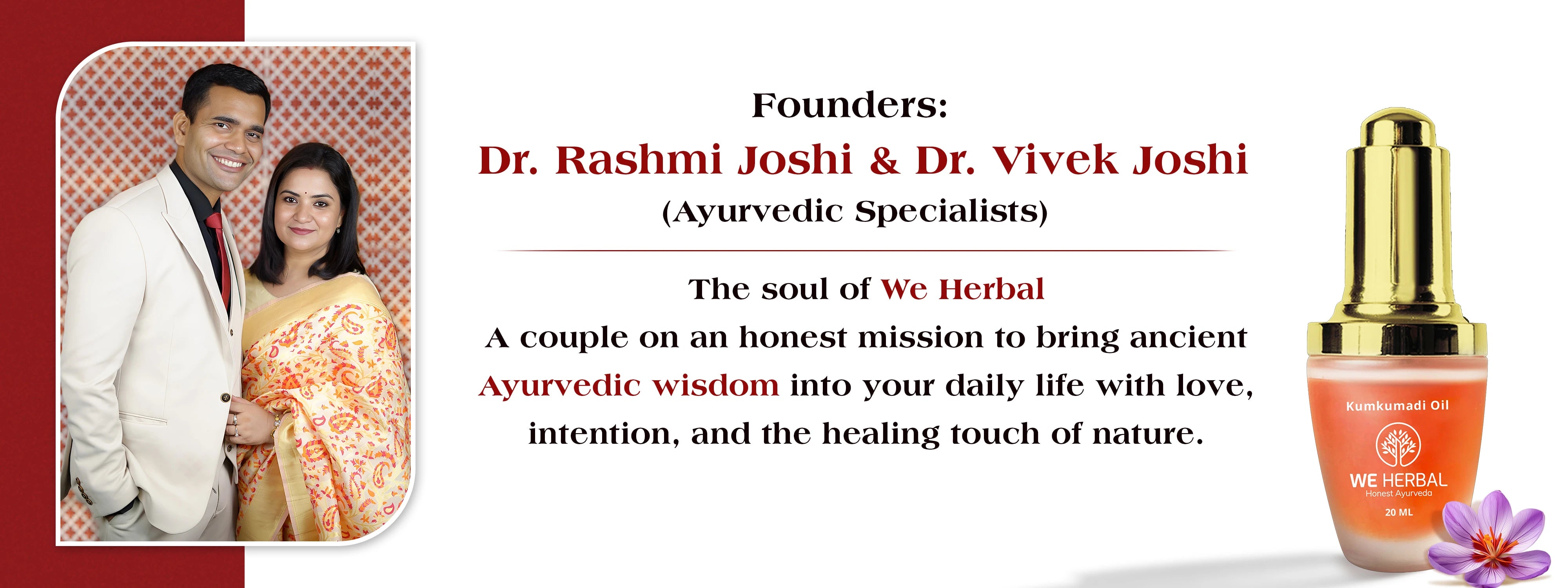 Founders:
Dr. Rashmi Joshi & Dr. Vivek Joshi
(Ayurvedic Specialists)

The soul of We Herbal
A couple on an honest mission to bring ancient Ayurvedic wisdom into your daily life with love, intention, and the healing touch of nature.

Kumkumadi Oil
WE HERBAL
Honest Ayurveda
20 ML